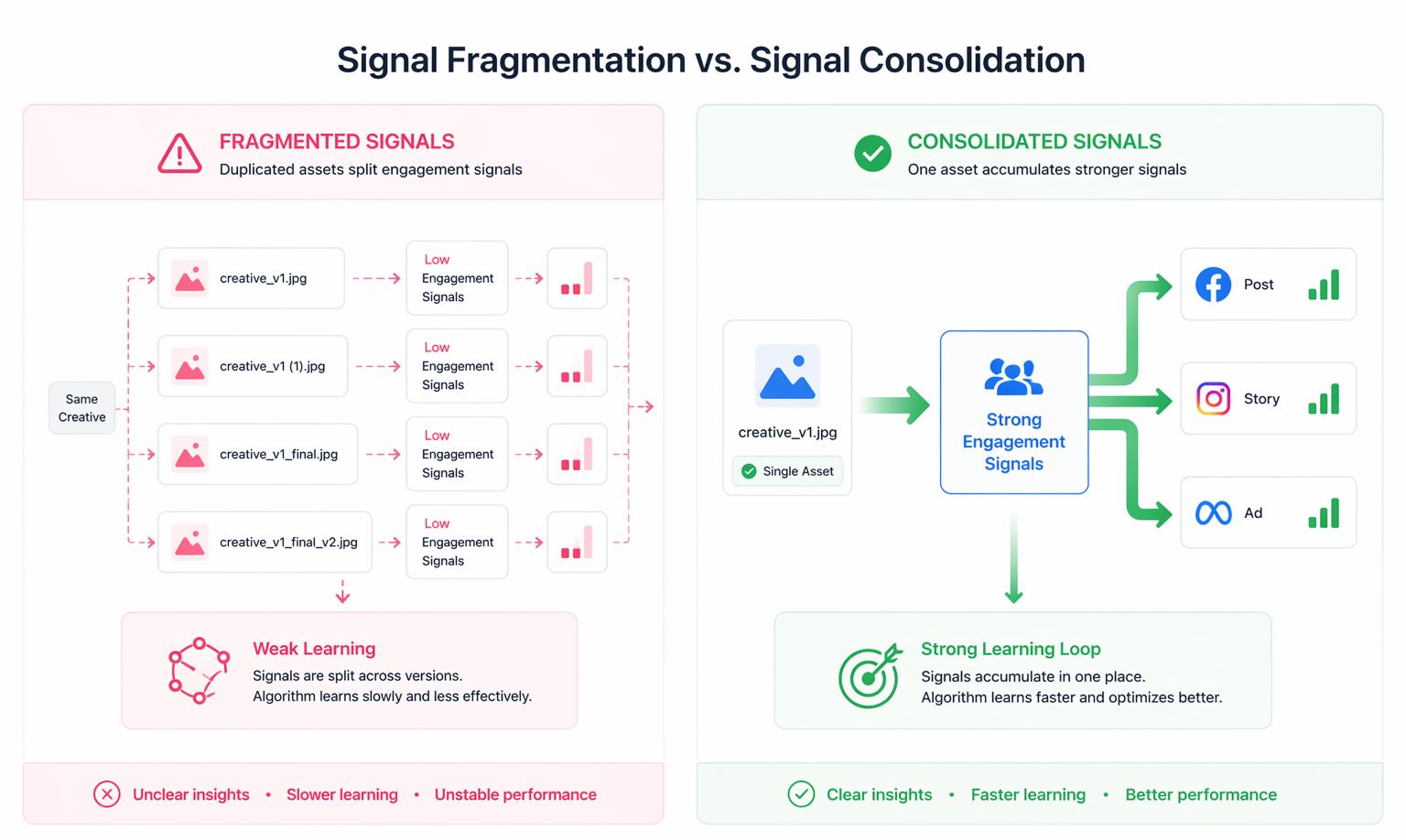 Signal Fragmentation vs. Signal Consolidation

FRAGMENTED SIGNALS
Duplicated assets split engagement signals

Same Creative

creative_v1.jpg
Low Engagement Signals

creative_v1 (1).jpg
Low Engagement Signals

creative_v1_final.jpg
Low Engagement Signals

creative_v1_final_v2.jpg
Low Engagement Signals

Weak Learning
Signals are split across versions.
Algorithm learns slowly and less effectively.

Unclear insights • Slower learning • Unstable performance

CONSOLIDATED SIGNALS
One asset accumulates stronger signals

creative_v1.jpg
Single Asset

Strong Engagement Signals

Post

Story

Ad

Strong Learning Loop
Signals accumulate in one place.
Algorithm learns faster and optimizes better.

Clear insights • Faster learning • Better performance